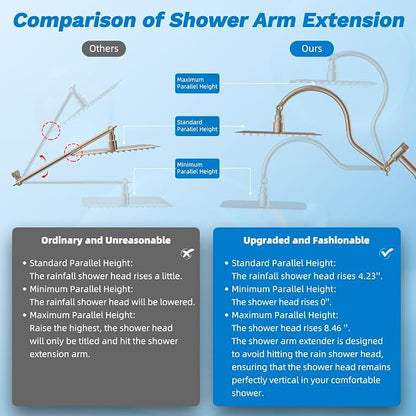 Comparison of Shower Arm Extension

Others

Ours

Maximum Parallel Height

Standard Parallel Height

Minimum Parallel Height

Ordinary and Unreasonable

• Standard Parallel Height:
The rainfall shower head rises a little.
• Minimum Parallel Height:
The rainfall shower head will be lowered.
• Maximum Parallel Height:
Raise the highest, the shower head will only be titled and hit the shower extension arm.

Upgraded and Fashionable

• Standard Parallel Height:
The rainfall shower head rises 4.23''.
• Minimum Parallel Height:
The shower head rises 0''.
• Maximum Parallel Height:
The shower head rises 8.46 ''.
The shower arm extender is designed to avoid hitting the rain shower head, ensuring that the shower head remains perfectly vertical in your comfortable shower.